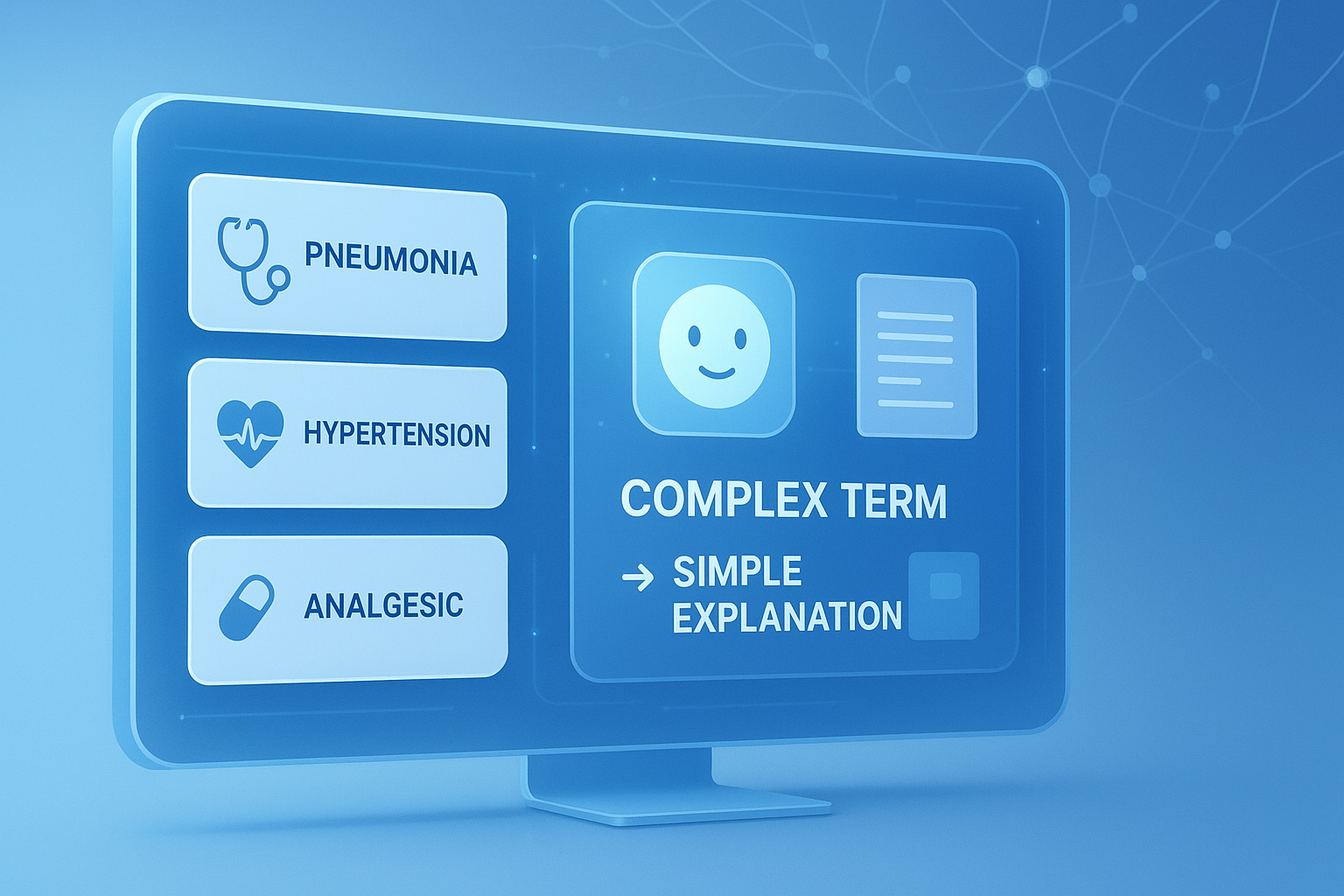 PNEUMONIA

HYPERTENSION

ANALGESIC

COMPLEX TERM

→ SIMPLE EXPLANATION